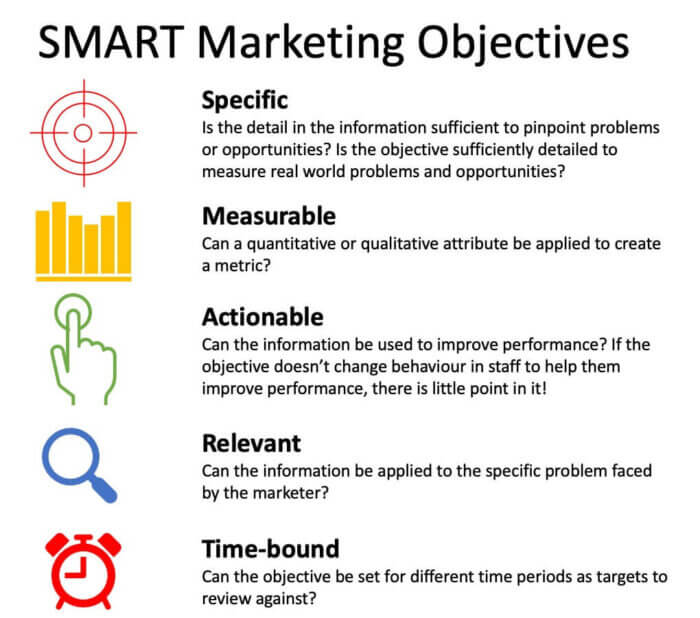 SMART Marketing Objectives

Specific
Is the detail in the information sufficient to pinpoint problems or opportunities? Is the objective sufficiently detailed to measure real world problems and opportunities?

Measurable
Can a quantitative or qualitative attribute be applied to create a metric?

Actionable
Can the information be used to improve performance? If the objective doesn't change behaviour in staff to help them improve performance, there is little point in it!

Relevant
Can the information be applied to the specific problem faced by the marketer?

Time-bound
Can the objective be set for different time periods as targets to review against?